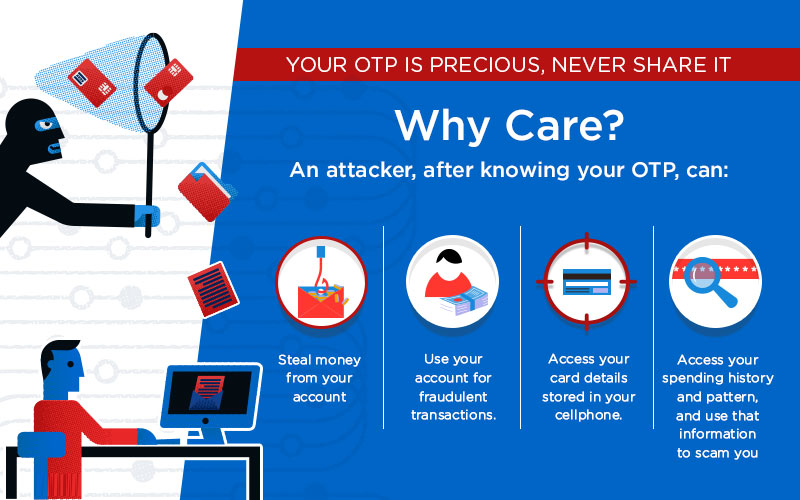 YOUR OTP IS PRECIOUS, NEVER SHARE IT

Why Care?

An attacker, after knowing your OTP, can:

Steal money from your account

Use your account for fraudulent transactions.

Access your card details stored in your cellphone.

Access your spending history and pattern, and use that information to scam you